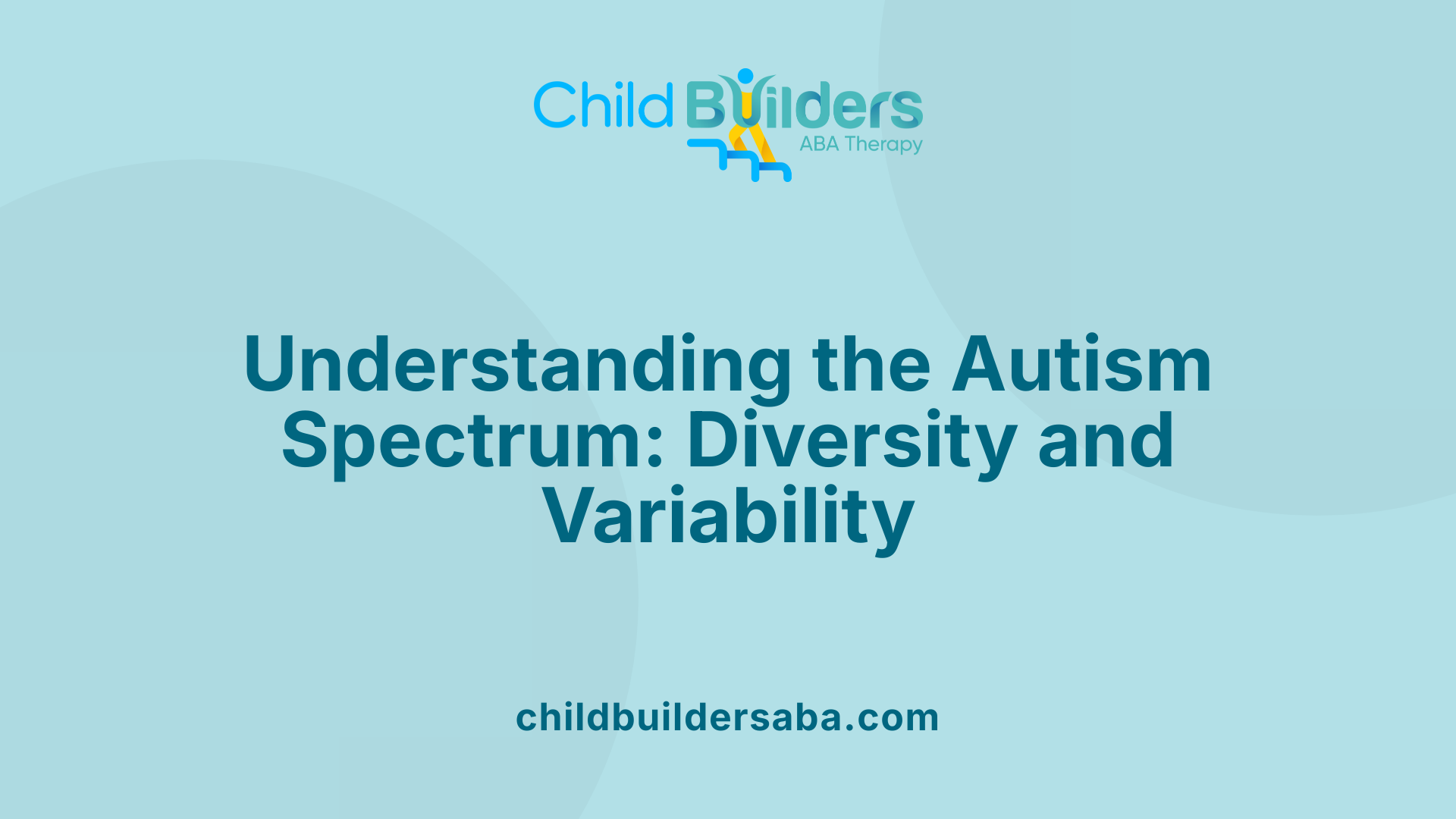 Child Builders
ABA Therapy

Understanding the Autism Spectrum: Diversity and Variability

childbuildersaba.com